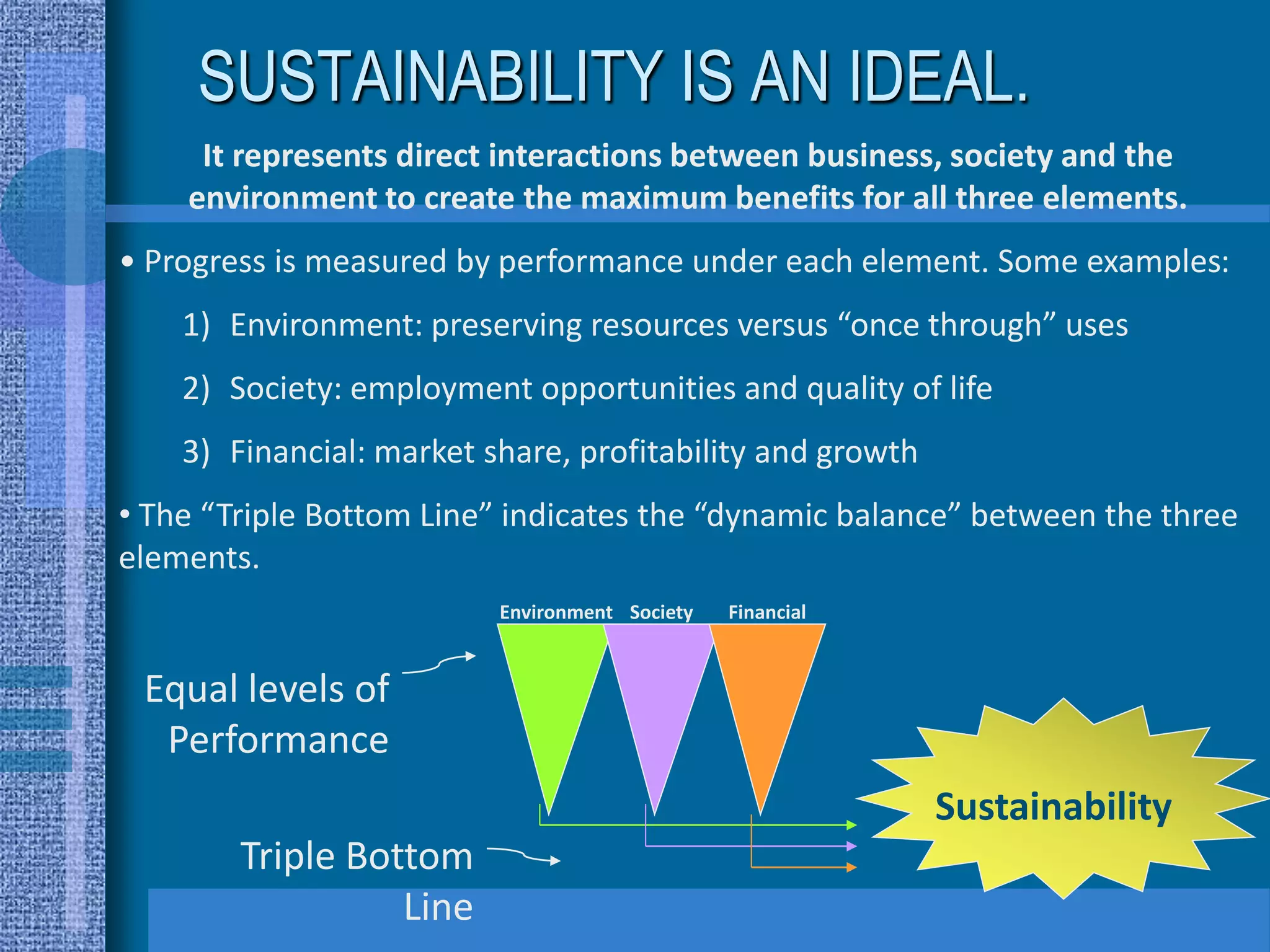 SUSTAINABILITY IS AN IDEAL.

It represents direct interactions between business, society and the environment to create the maximum benefits for all three elements.

• Progress is measured by performance under each element. Some examples:

1) Environment: preserving resources versus “once through” uses

2) Society: employment opportunities and quality of life

3) Financial: market share, profitability and growth

• The “Triple Bottom Line” indicates the “dynamic balance” between the three elements.

Environment Society Financial

Equal levels of Performance

Triple Bottom Line

Sustainability